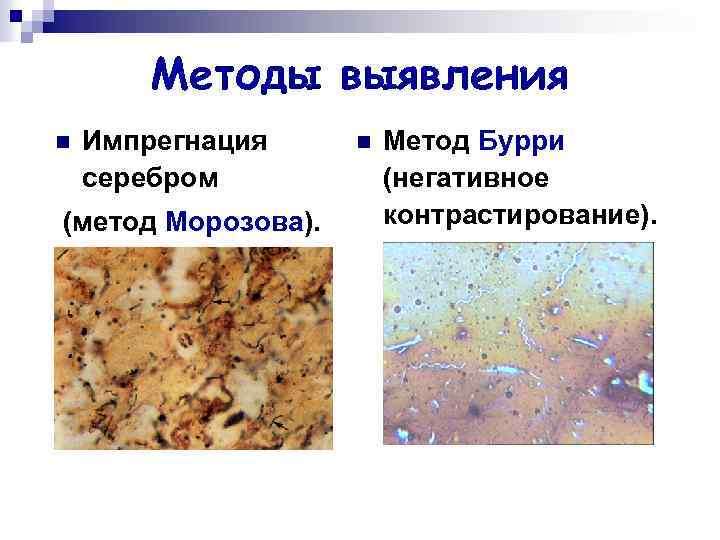 Методы выявления

Импрегнация серебром (метод Морозова).

Метод Бурри (негативное контрастирование).